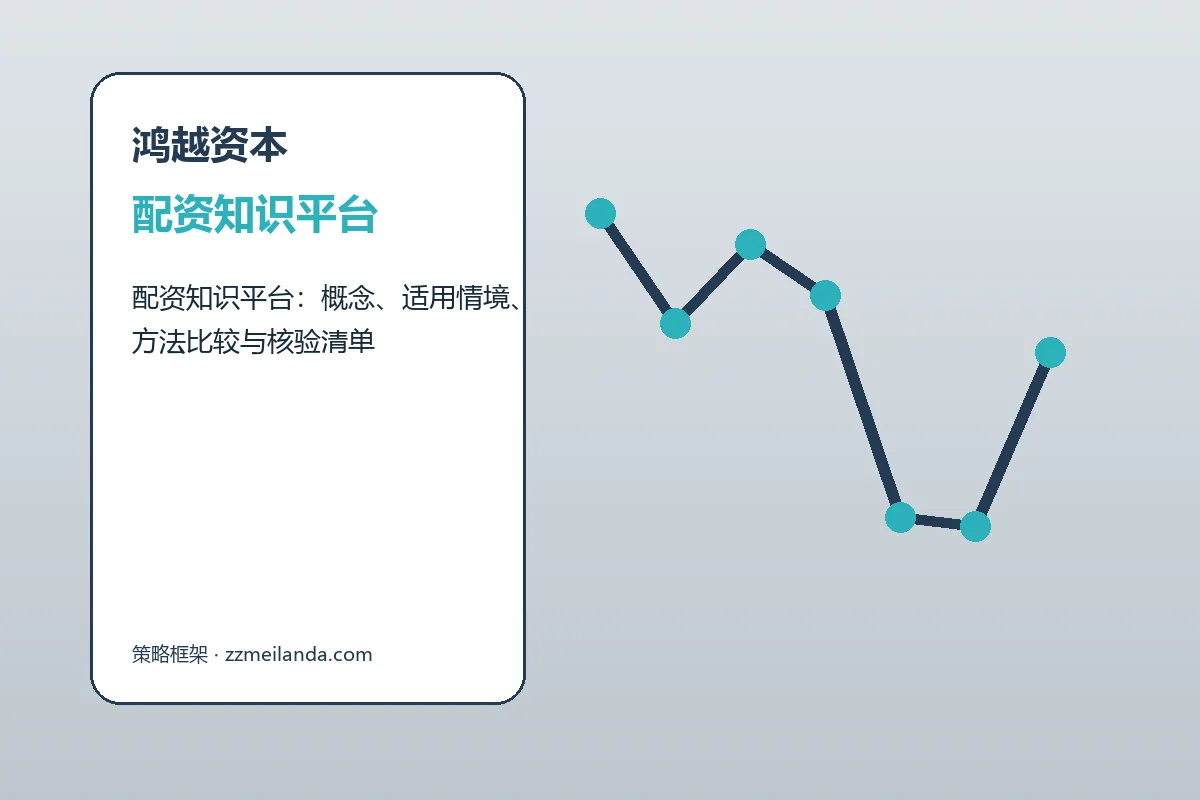 鸿越资本

配资知识平台

配资知识平台：概念、适用情境、方法比较与核验清单

策略框架 · zzmeilanda.com